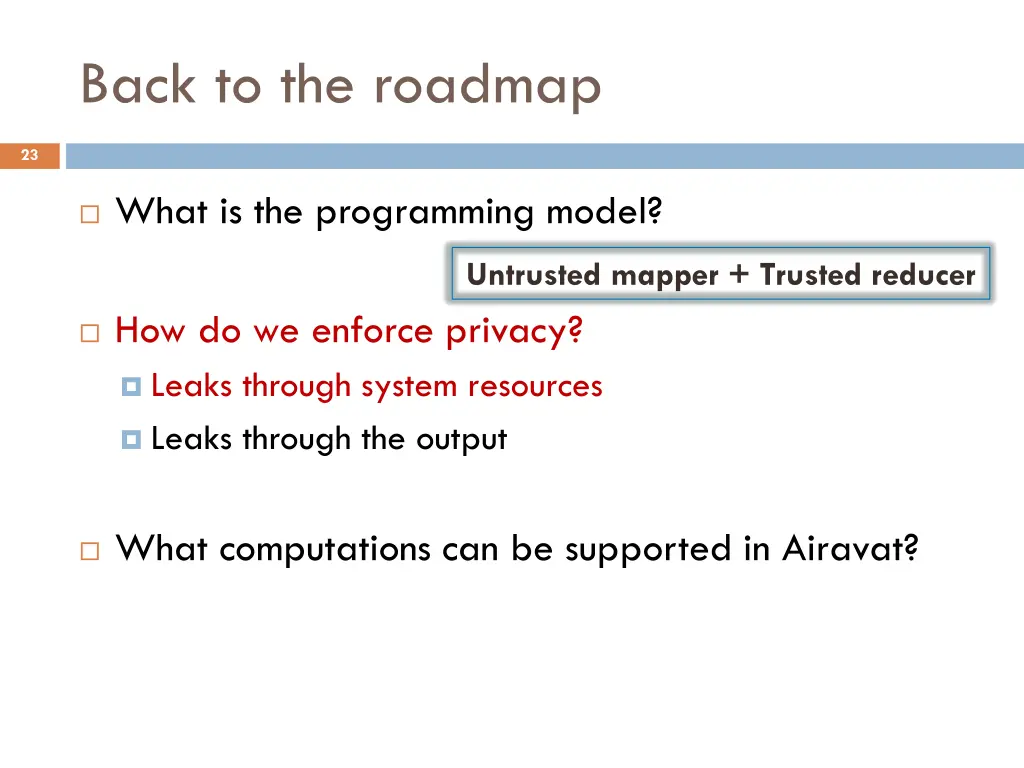 Back to the roadmap

23

What is the programming model?

Untrusted mapper + Trusted reducer

How do we enforce privacy?

Leaks through system resources

Leaks through the output

What computations can be supported in Airavat?